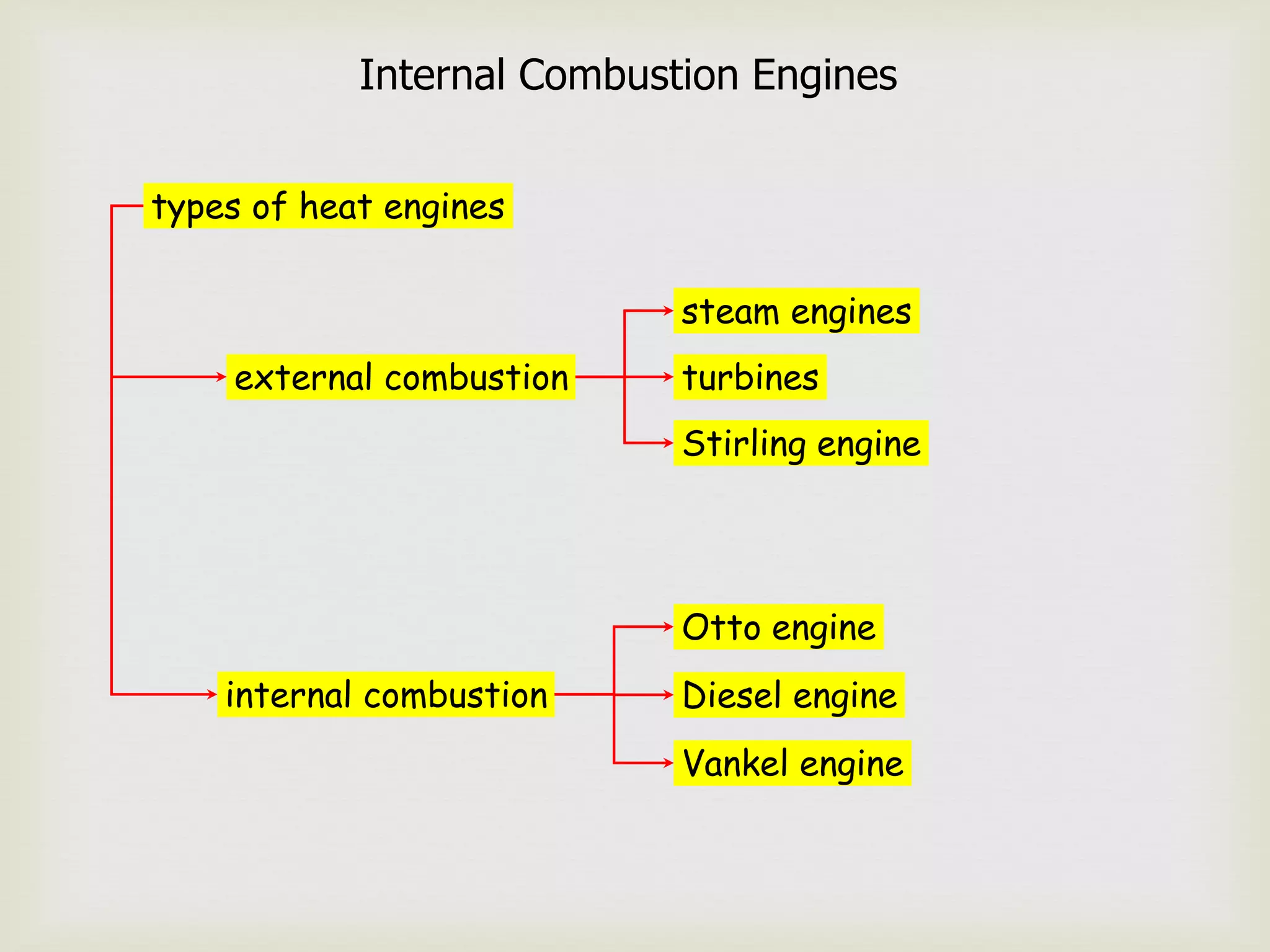 Internal Combustion Engines

types of heat engines

external combustion

steam engines

turbines

Stirling engine

internal combustion

Otto engine

Diesel engine

Vankel engine